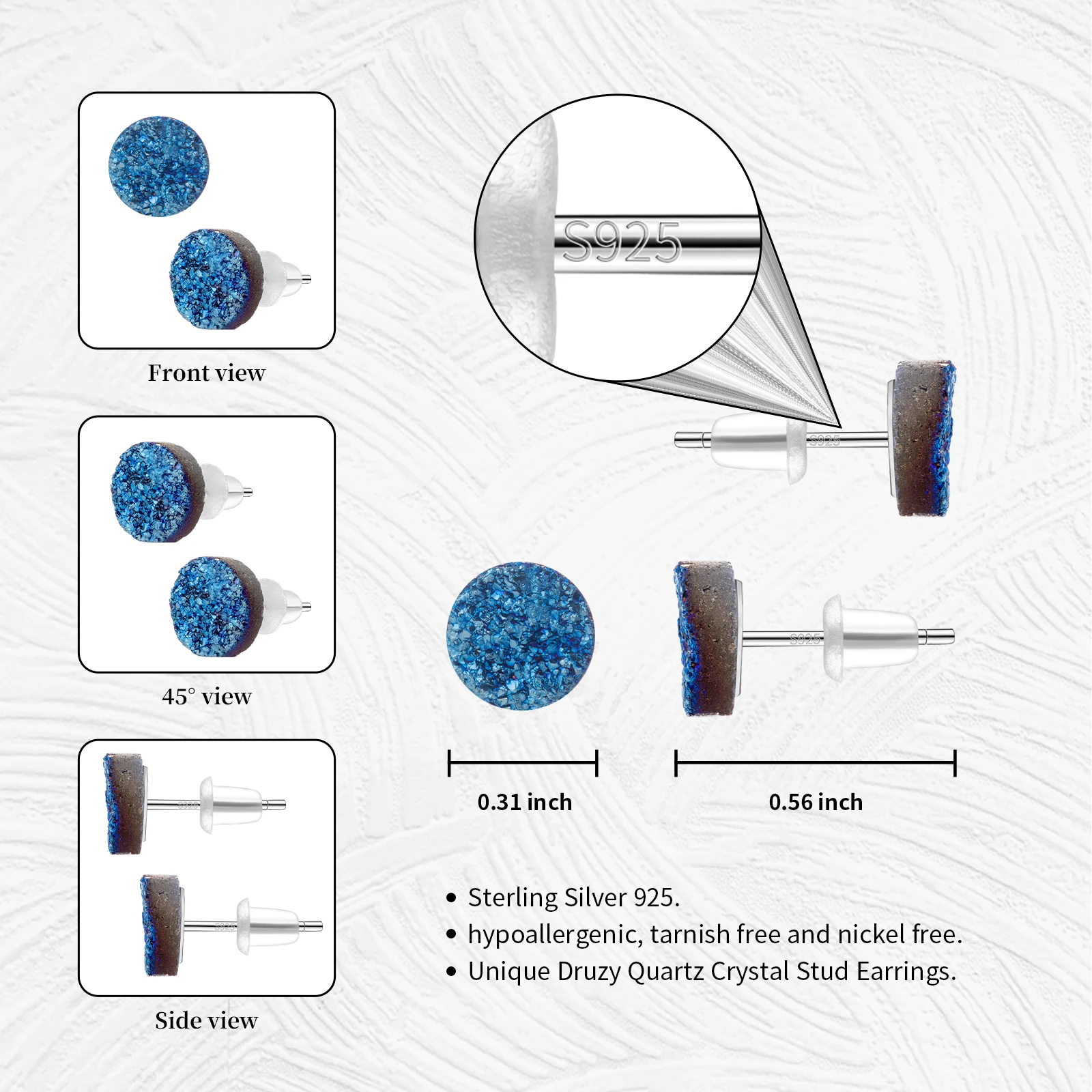 Front view

45° view

Side view

S925

S925

S925

0.31 inch

0.56 inch

• Sterling Silver 925.
• hypoallergenic, tarnish free and nickel free.
• Unique Druzy Quartz Crystal Stud Earrings.